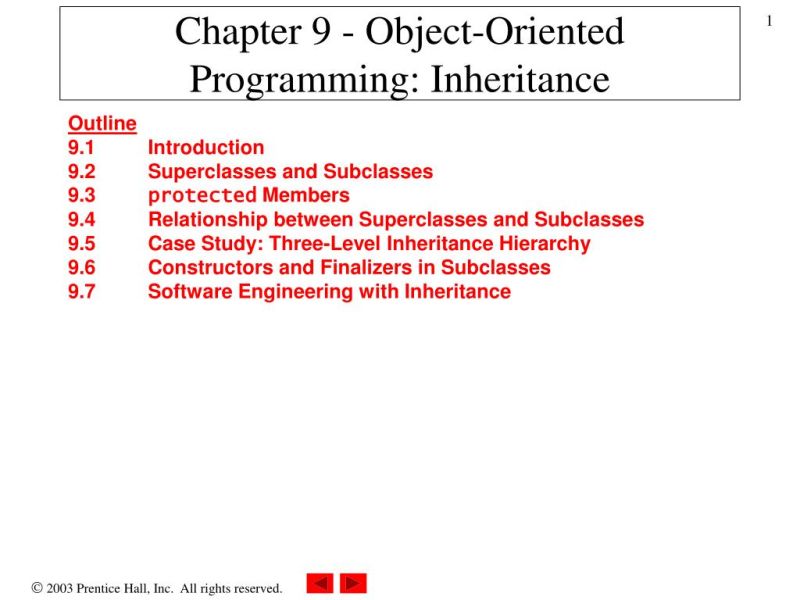 Chapter 9 - Object-Oriented Programming: Inheritance

1

Outline
9.1 Introduction
9.2 Superclasses and Subclasses
9.3 protected Members
9.4 Relationship between Superclasses and Subclasses
9.5 Case Study: Three-Level Inheritance Hierarchy
9.6 Constructors and Finalizers in Subclasses
9.7 Software Engineering with Inheritance

© 2003 Prentice Hall, Inc. All rights reserved.